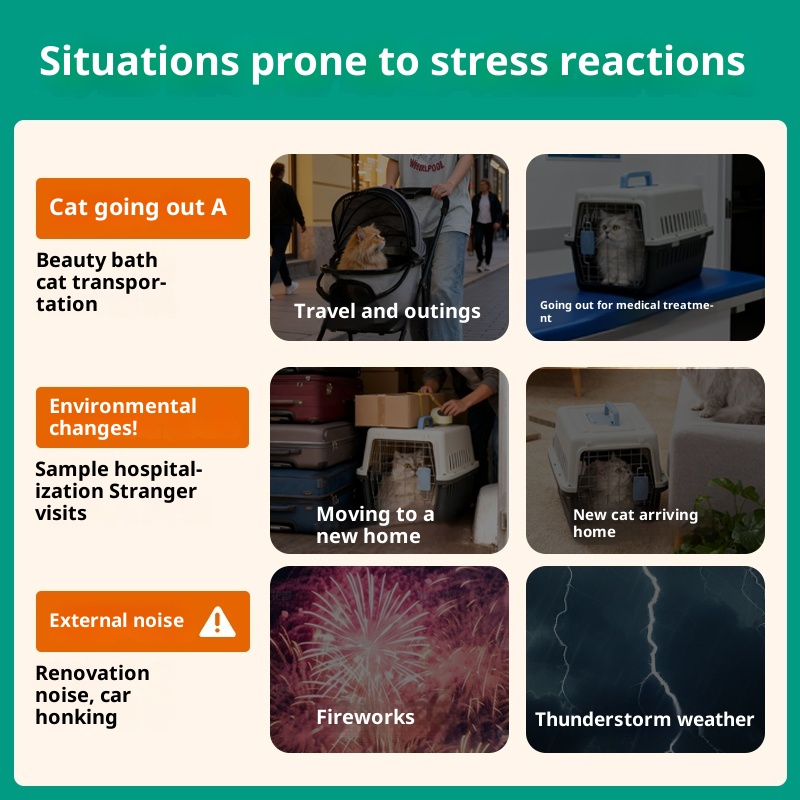 Situations prone to stress reactions

Cat going out A

Beauty bath cat transportation

WHIRLPOOL

Travel and outings

Going out for medical treatment

Environmental changes!

Sample hospitalization Stranger visits

Moving to a new home

New cat arriving home

External noise

Renovation noise, car honking

Fireworks

Thunderstorm weather